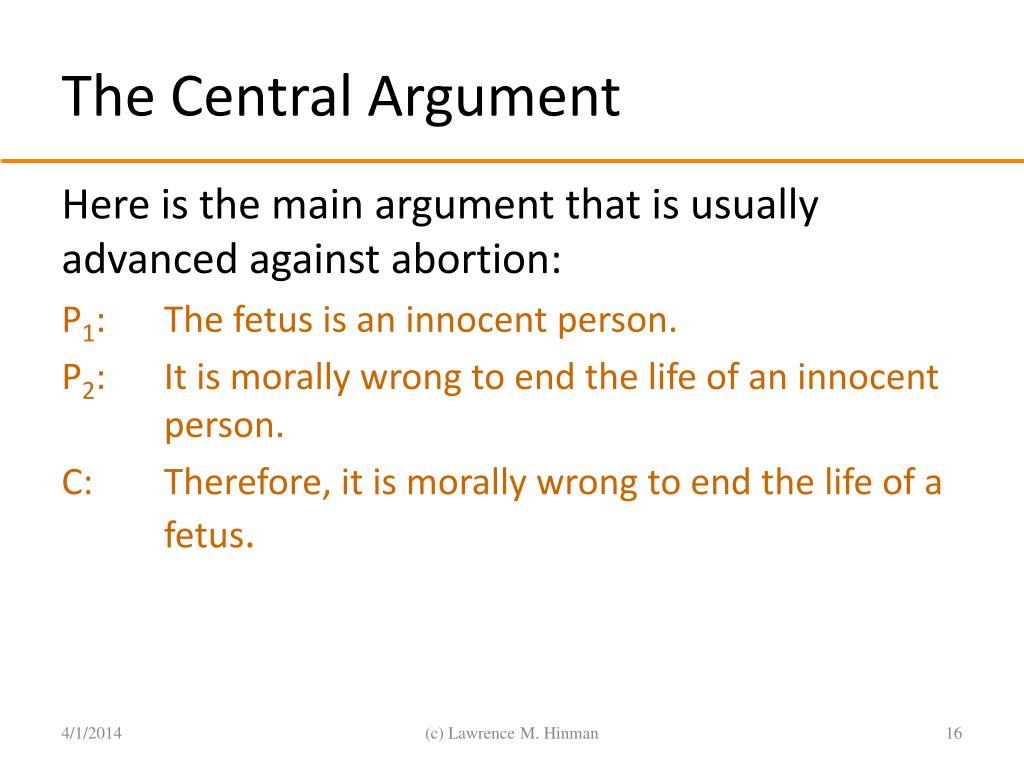 The Central Argument

Here is the main argument that is usually advanced against abortion:

$P_1$: The fetus is an innocent person.

$P_2$: It is morally wrong to end the life of an innocent person.

C: Therefore, it is morally wrong to end the life of a fetus.

4/1/2014 (c) Lawrence M. Hinman 16